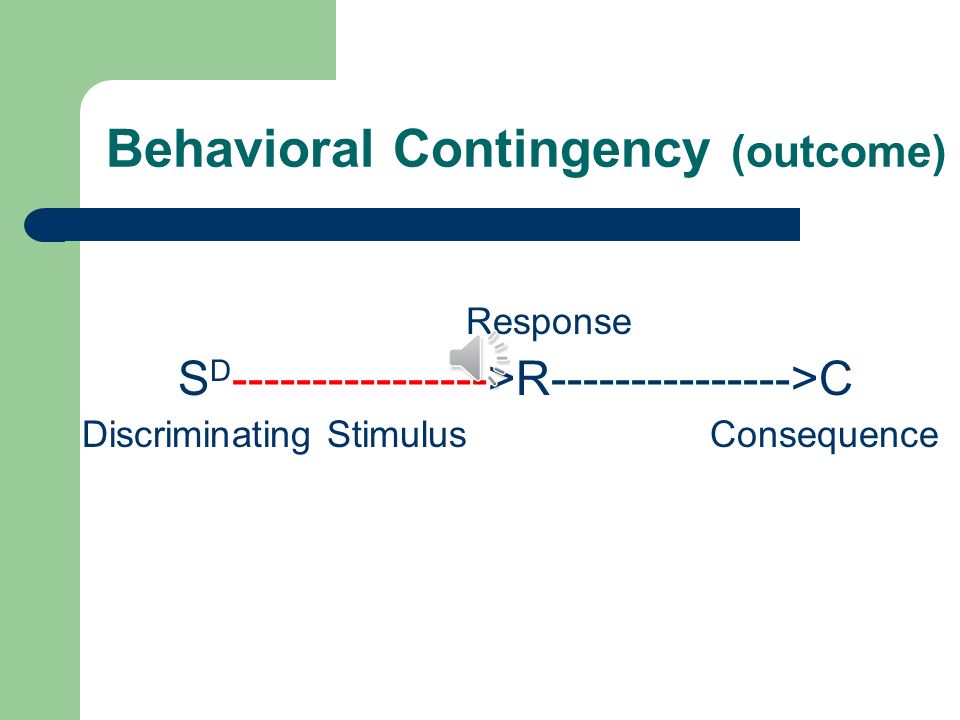 Behavioral Contingency (outcome)

Response

$S^D$---------------->R--------------->C

Discriminating Stimulus Consequence